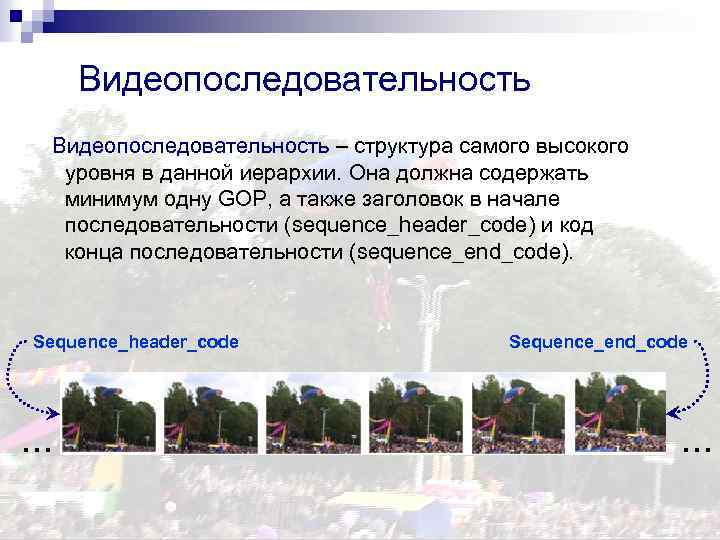 Видеопоследовательность

Видеопоследовательность – структура самого высокого уровня в данной иерархии. Она должна содержать минимум одну GOP, а также заголовок в начале последовательности (sequence_header_code) и код конца последовательности (sequence_end_code).

Sequence_header_code

Sequence_end_code

…

…